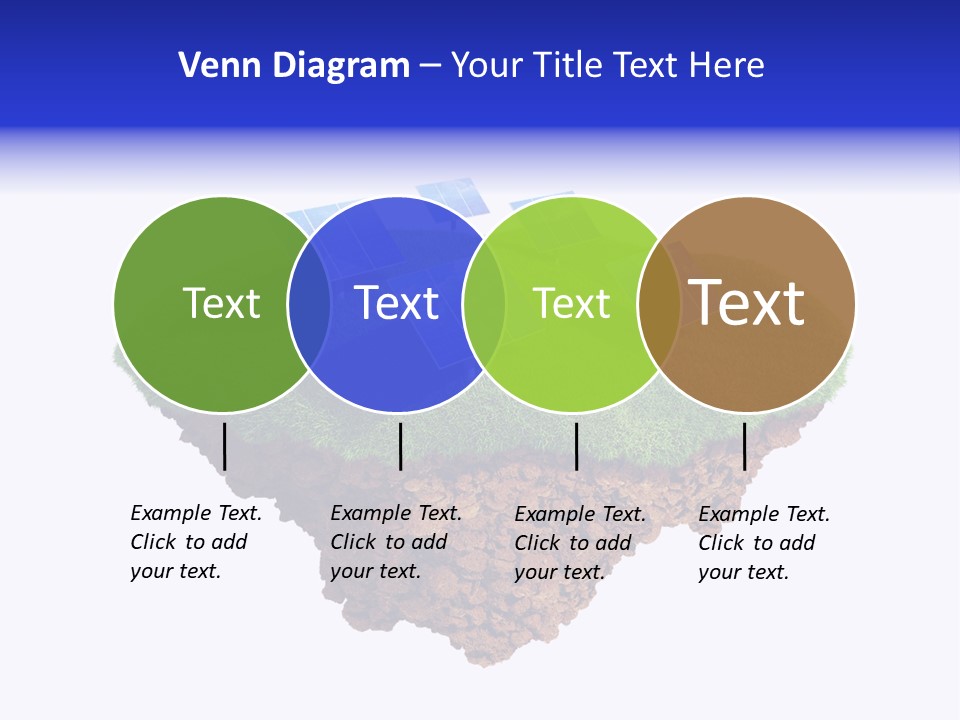 Venn Diagram – Your Title Text Here

Text

Text

Text

Text

Example Text. Click to add your text.

Example Text. Click to add your text.

Example Text. Click to add your text.

Example Text. Click to add your text.